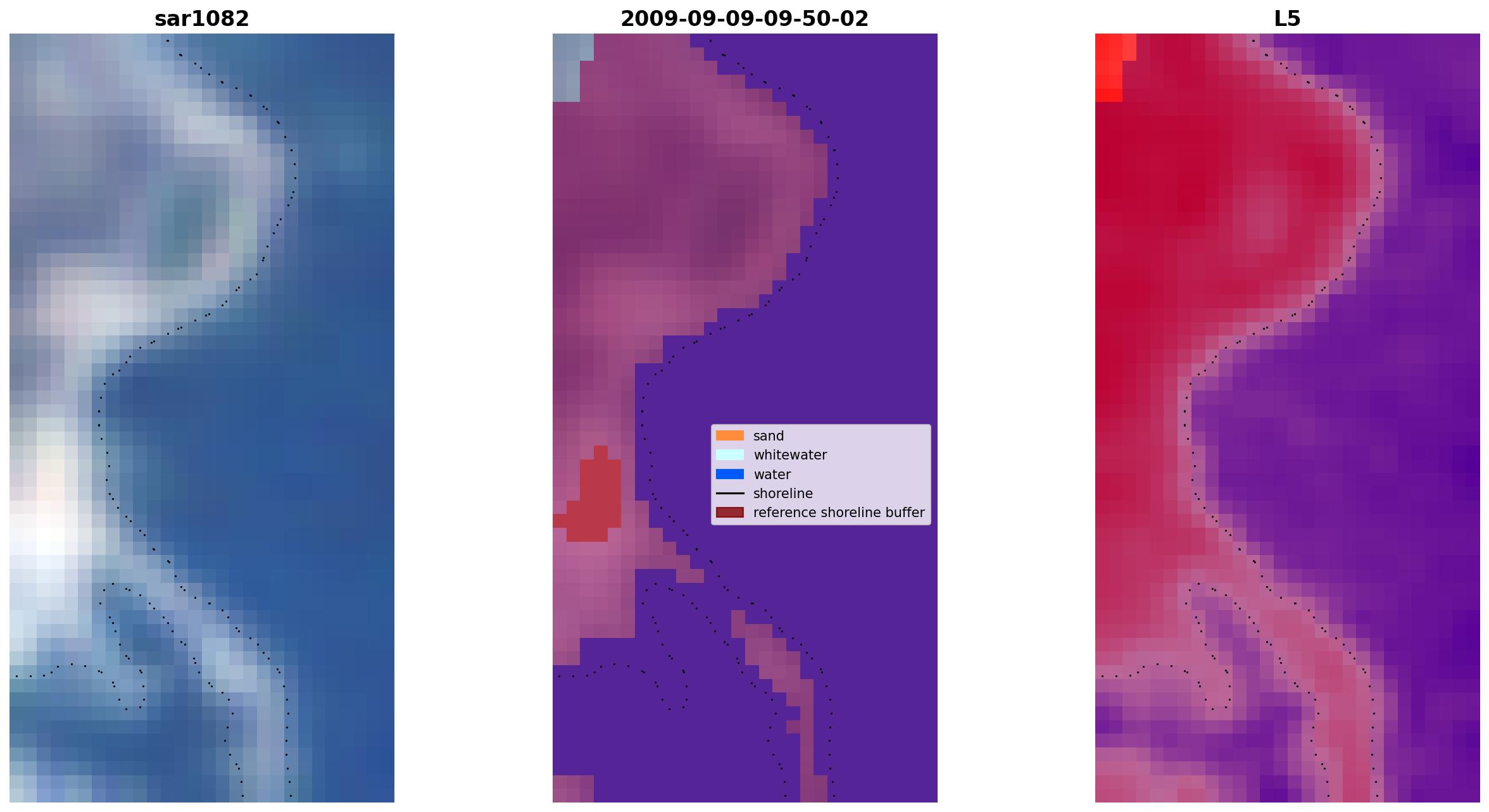 sar1082

2009-09-09-09-50-02

sand
whitewater
water
shoreline
reference shoreline buffer

L5